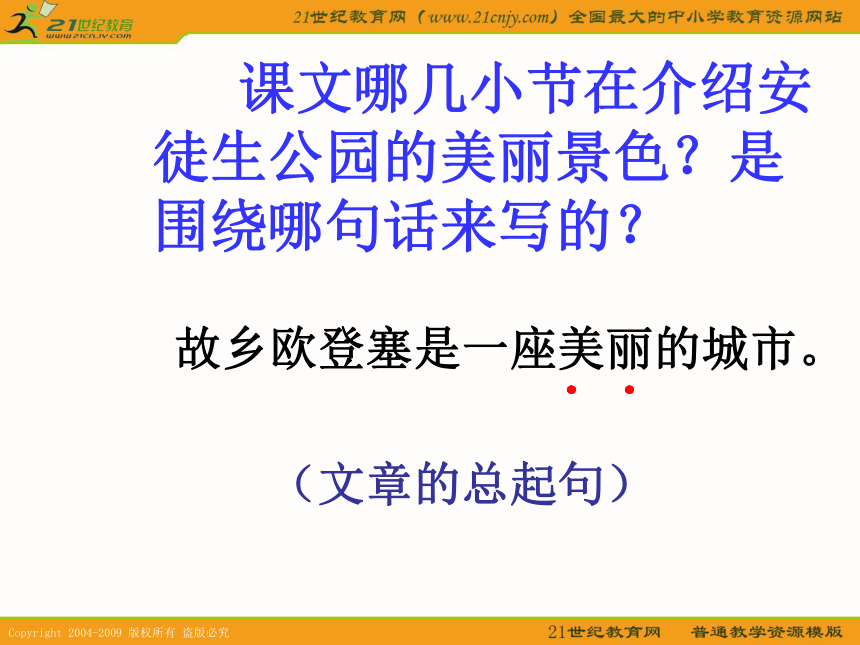 21世纪教育
www.21cnjy.com

21世纪教育网（www.21cnjy.com）全国最大的中小学教育资源网站

课文哪几小节在介绍安徒生公园的美丽景色？是围绕哪句话来写的？

故乡欧登塞是一座美丽的城市。

（文章的总起句）

Copyright 2004-2009 版权所有 盗版必究

21世纪教育网 普通教学资源模版